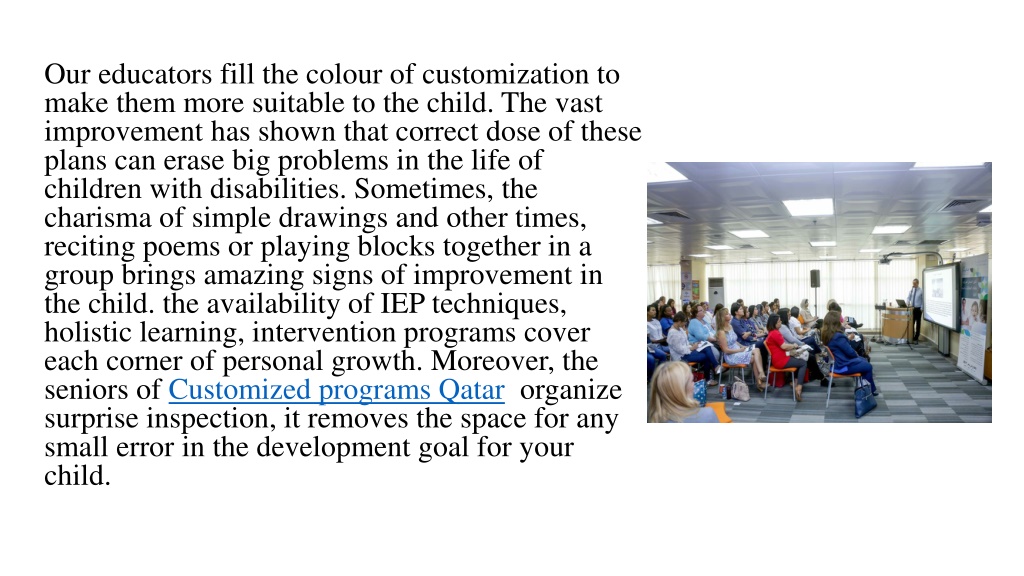 Our educators fill the colour of customization to make them more suitable to the child. The vast improvement has shown that correct dose of these plans can erase big problems in the life of children with disabilities. Sometimes, the charisma of simple drawings and other times, reciting poems or playing blocks together in a group brings amazing signs of improvement in the child. the availability of IEP techniques, holistic learning, intervention programs cover each corner of personal growth. Moreover, the seniors of Customized programs Qatar organize surprise inspection, it removes the space for any small error in the development goal for your child.